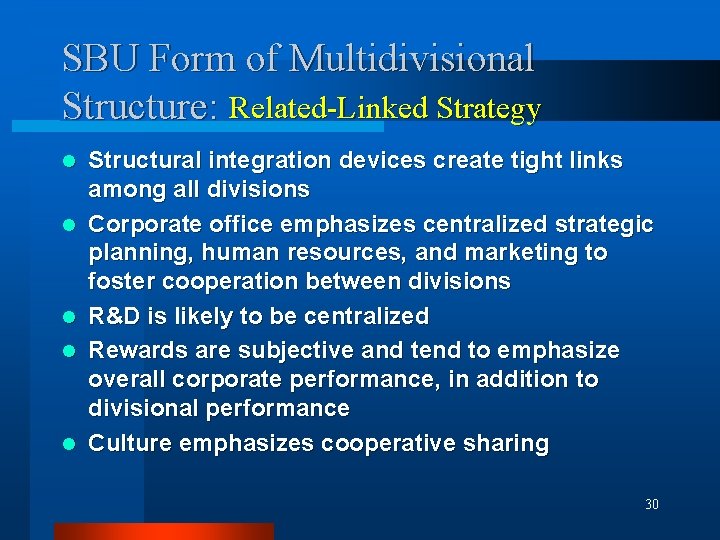 SBU Form of Multidivisional Structure: Related-Linked Strategy

- Structural integration devices create tight links among all divisions
- Corporate office emphasizes centralized strategic planning, human resources, and marketing to foster cooperation between divisions
- R&D is likely to be centralized
- Rewards are subjective and tend to emphasize overall corporate performance, in addition to divisional performance
- Culture emphasizes cooperative sharing

30